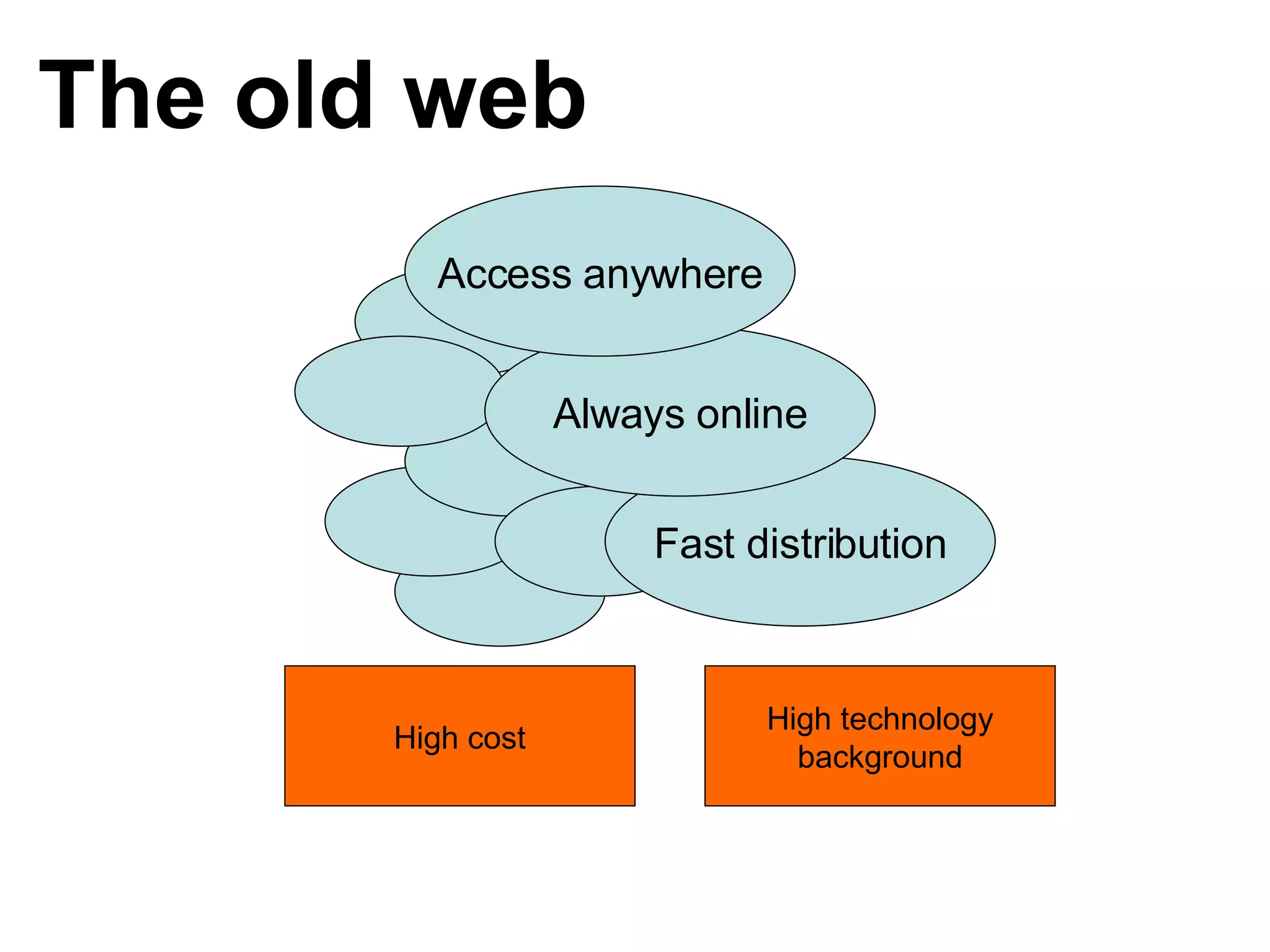 The old web

Access anywhere

Always online

Fast distribution

High cost

High technology background